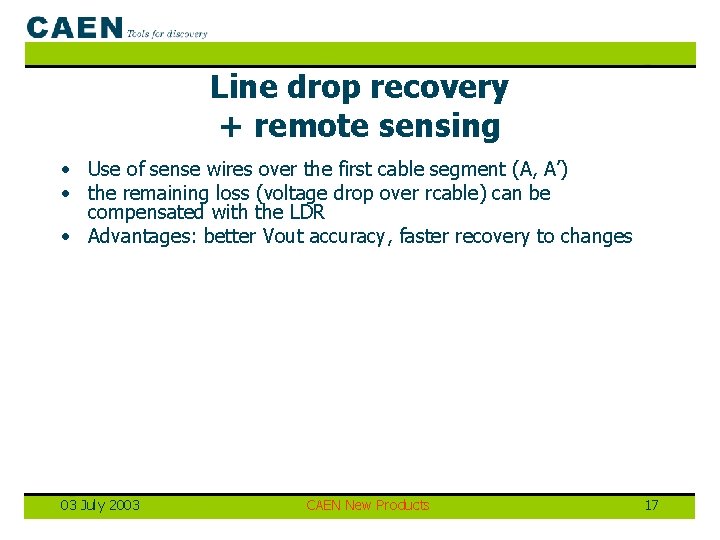 CAEN Tools for discovery

Line drop recovery
+ remote sensing

• Use of sense wires over the first cable segment (A, A')
• the remaining loss (voltage drop over rcable) can be compensated with the LDR
• Advantages: better Vout accuracy, faster recovery to changes

03 July 2003 CAEN New Products 17